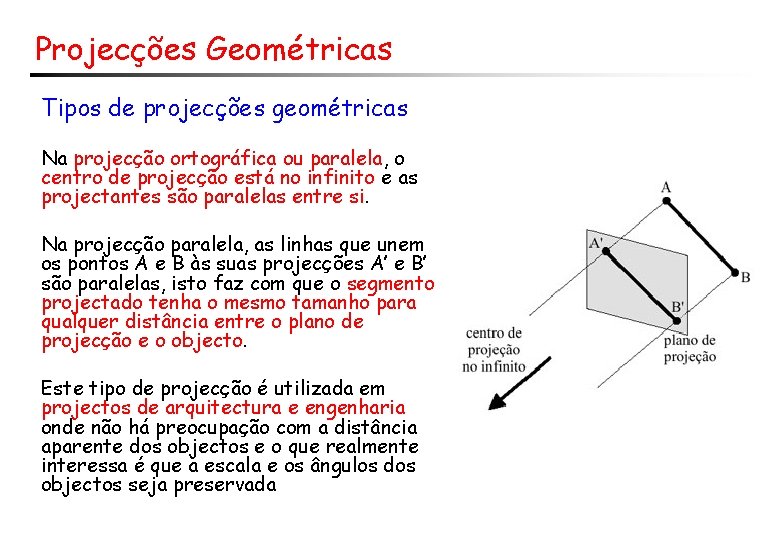 Projecções Geométricas

Tipos de projecções geométricas

Na projecção ortográfica ou paralela, o centro de projecção está no infinito e as projectantes são paralelas entre si.

Na projecção paralela, as linhas que unem os pontos A e B às suas projecções A' e B' são paralelas, isto faz com que o segmento projectado tenha o mesmo tamanho para qualquer distância entre o plano de projecção e o objecto.

Este tipo de projecção é utilizada em projectos de arquitectura e engenharia onde não há preocupação com a distância aparente dos objectos e o que realmente interessa é que a escala e os ângulos dos objectos seja preservada

A
A'
B
B'
centro de projeção no infinito
plano de projeção